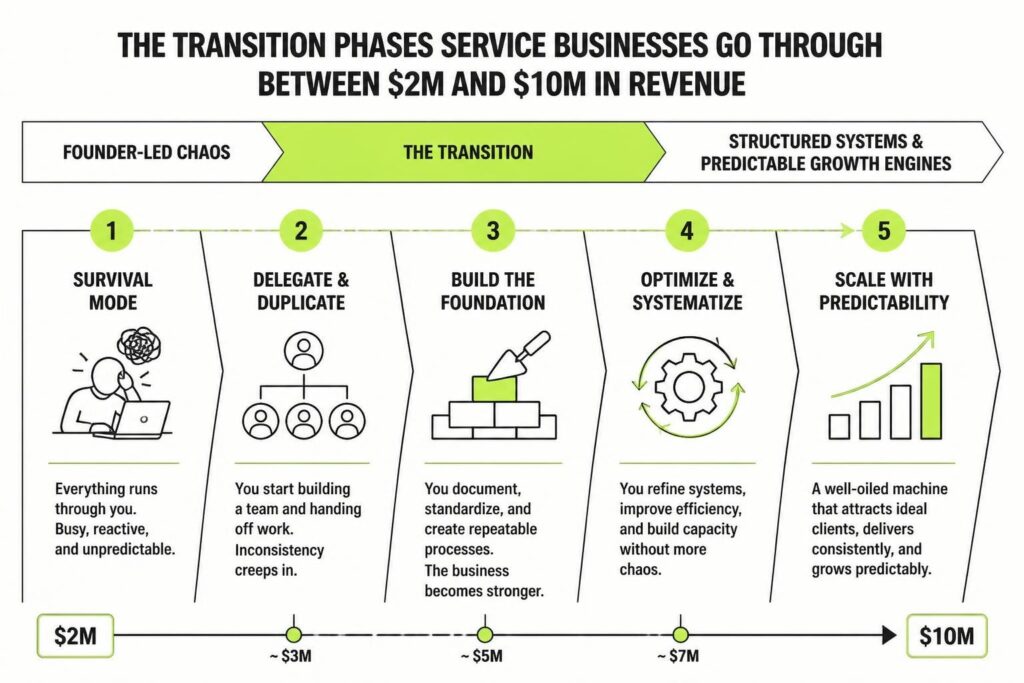 THE TRANSITION PHASES SERVICE BUSINESSES GO THROUGH BETWEEN \$2M AND \$10M IN REVENUE

FOUNDER-LED CHAOS

THE TRANSITION

STRUCTURED SYSTEMS & PREDICTABLE GROWTH ENGINES

1

SURVIVAL MODE

Everything runs through you. Busy, reactive, and unpredictable.

2

DELEGATE & DUPLICATE

You start building a team and handing off work. Inconsistency creeps in.

3

BUILD THE FOUNDATION

You document, standardize, and create repeatable processes. The business becomes stronger.

4

OPTIMIZE & SYSTEMATIZE

You refine systems, improve efficiency, and build capacity without more chaos.

5

SCALE WITH PREDICTABILITY

A well-oiled machine that attracts ideal clients, delivers consistently, and grows predictably.

\$2M

~ \$3M

~ \$5M

~ \$7M

\$10M